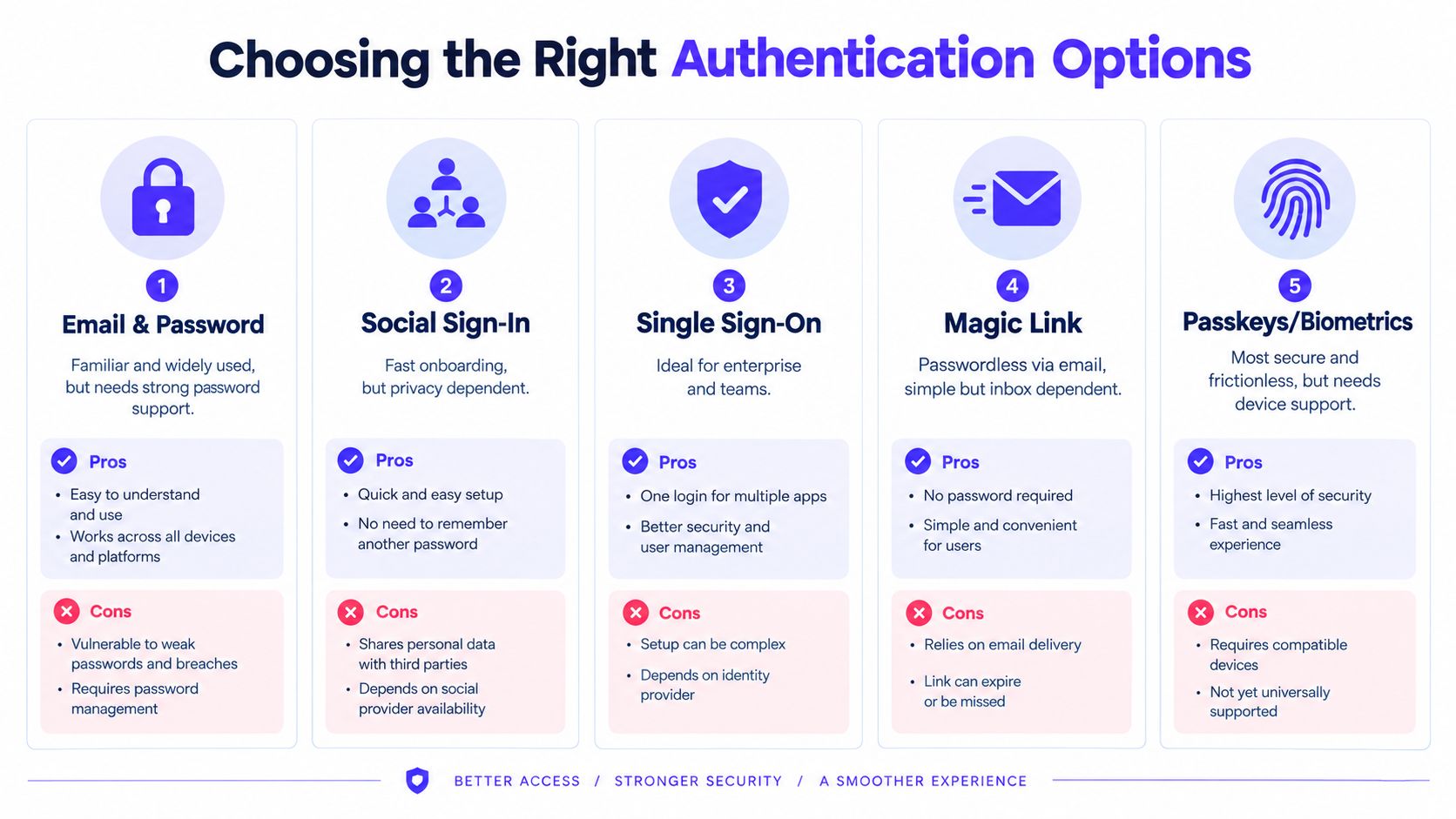 Choosing the Right Authentication Options

1
Email & Password
Familiar and widely used, but needs strong password support.
Pros
• Easy to understand and use
• Works across all devices and platforms
Cons
• Vulnerable to weak passwords and breaches
• Requires password management

2
Social Sign-In
Fast onboarding, but privacy dependent.
Pros
• Quick and easy setup
• No need to remember another password
Cons
• Shares personal data with third parties
• Depends on social provider availability

3
Single Sign-On
Ideal for enterprise and teams.
Pros
• One login for multiple apps
• Better security and user management
Cons
• Setup can be complex
• Depends on identity provider

4
Magic Link
Passwordless via email, simple but inbox dependent.
Pros
• No password required
• Simple and convenient for users
Cons
• Relies on email delivery
• Link can expire or be missed

5
Passkeys/Biometrics
Most secure and frictionless, but needs device support.
Pros
• Highest level of security
• Fast and seamless experience
Cons
• Requires compatible devices
• Not yet universally supported

BETTER ACCESS / STRONGER SECURITY / A SMOOTHER EXPERIENCE